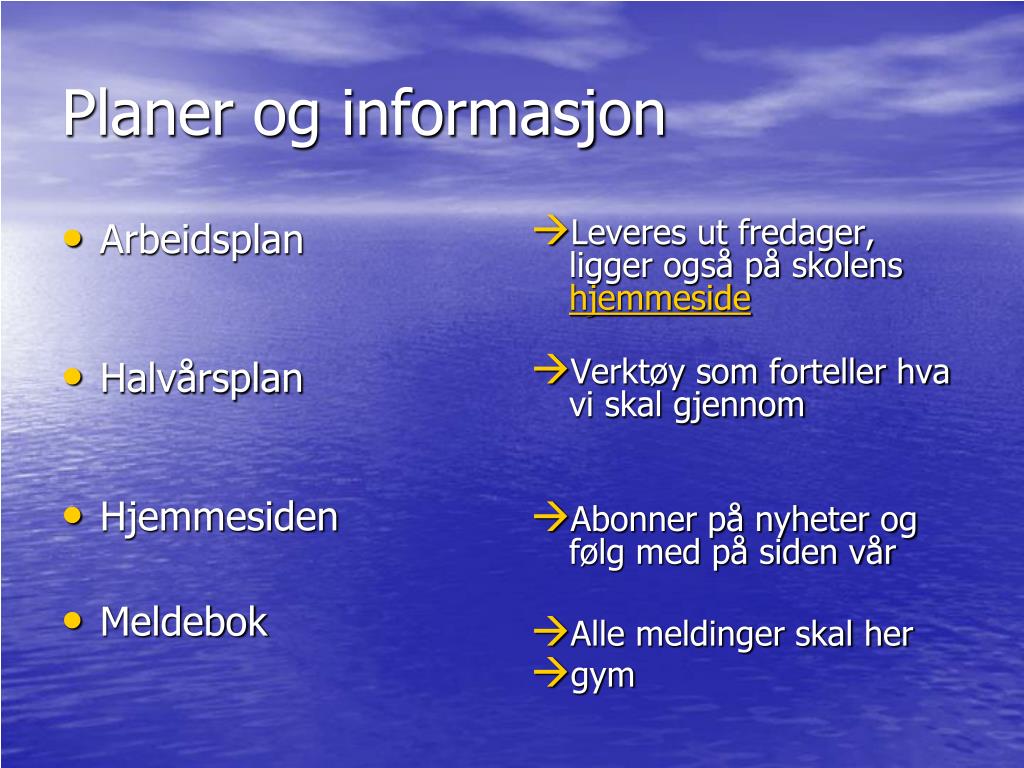 Planer og informasjon

• Arbeidsplan

• Halvårsplan

• Hjemmesiden

• Meldebok

→Leveres ut fredager, ligger også på skolens hjemmeside

→Verktøy som forteller hva vi skal gjennom

→Abonner på nyheter og følg med på siden vår

→Alle meldinger skal her
→gym